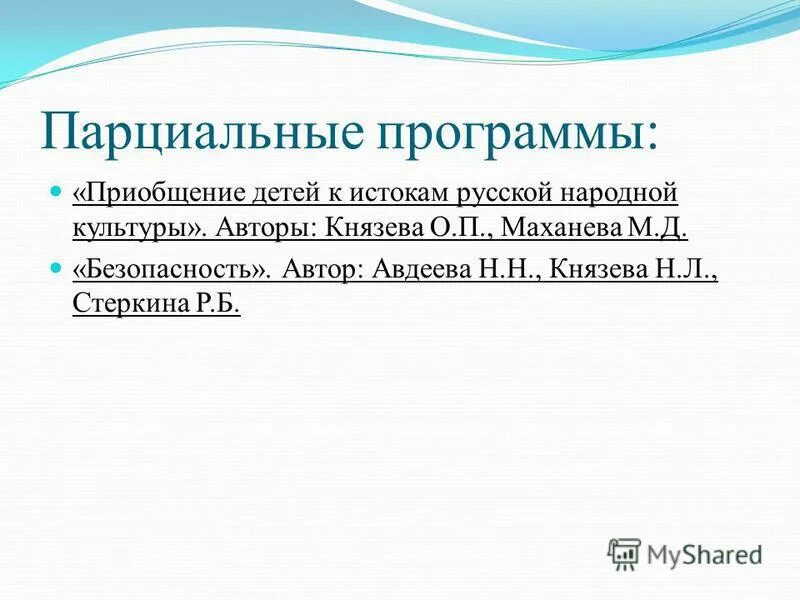 Парциальные программы:

«Приобщение детей к истокам русской народной культуры». Авторы: Князева О.П., Маханева М.Д.

«Безопасность». Автор: Авдеева Н.Н., Князева Н.Л., Стеркина Р.Б.

MyShared